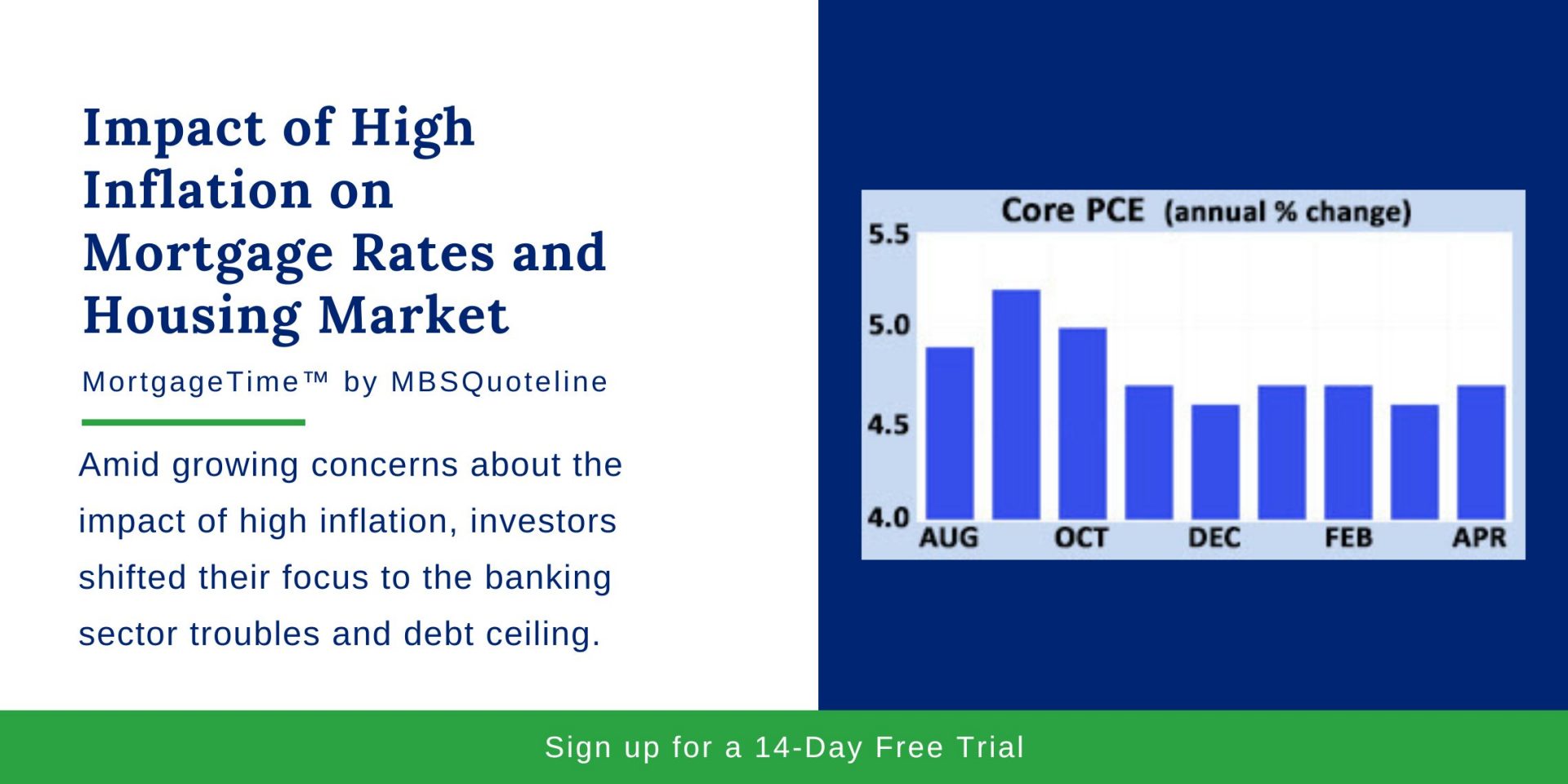 Impact of High Inflation on Mortgage Rates and Housing Market

MortgageTime™ by MBSQuoteline

Amid growing concerns about the impact of high inflation, investors shifted their focus to the banking sector troubles and debt ceiling.

Core PCE (annual % change)

5.5
5.0
4.5
4.0

AUG OCT DEC FEB APR

Sign up for a 14-Day Free Trial